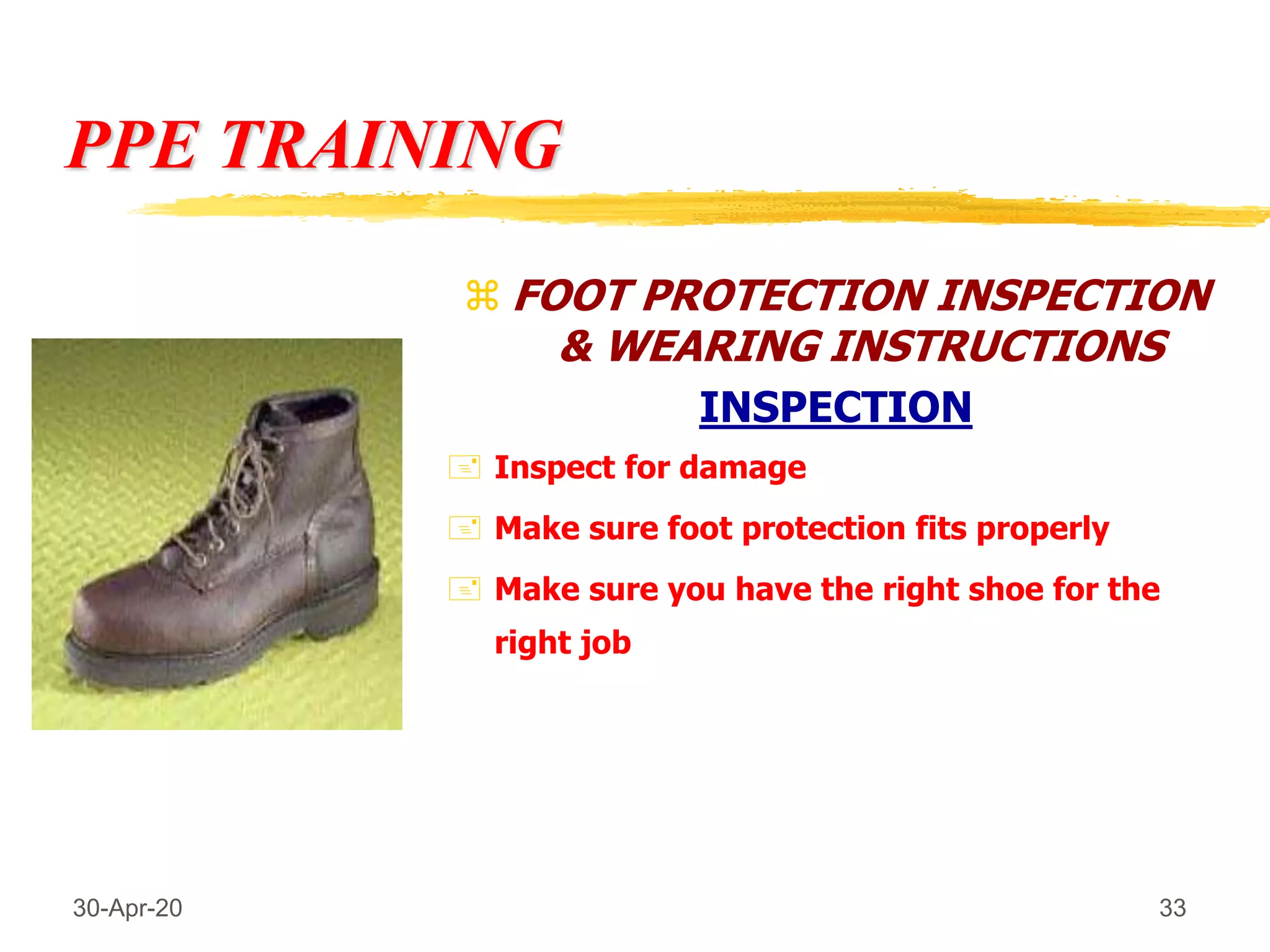 PPE TRAINING

FOOT PROTECTION INSPECTION & WEARING INSTRUCTIONS

INSPECTION

Inspect for damage

Make sure foot protection fits properly

Make sure you have the right shoe for the right job

30-Apr-20

33